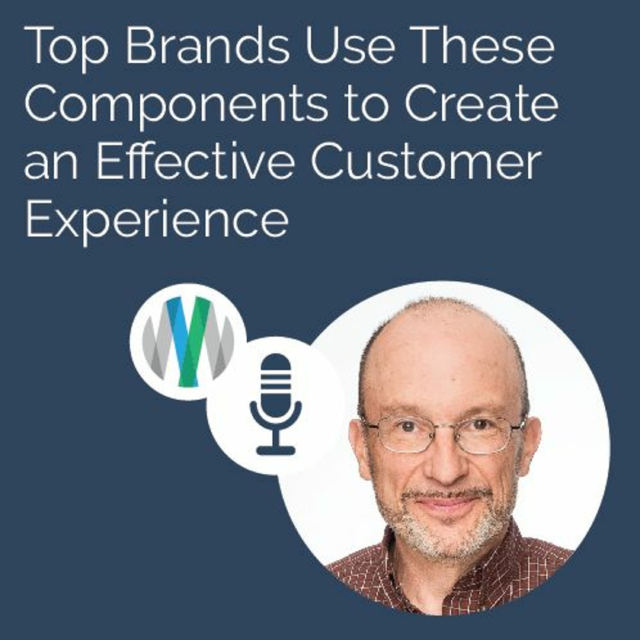 Top Brands Use These Components to Create an Effective Customer Experience